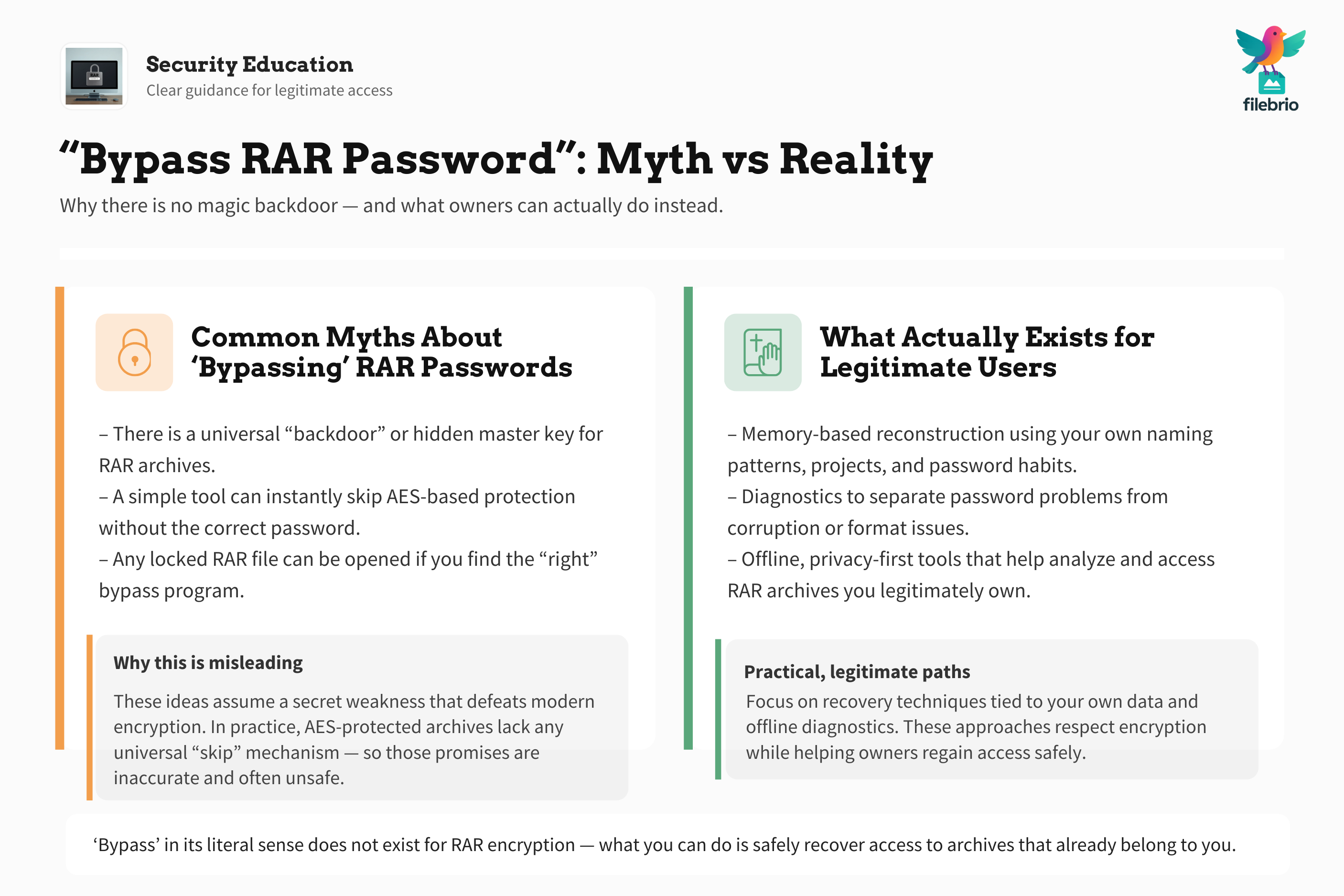 Security Education
Clear guidance for legitimate access

filebrio

“Bypass RAR Password”: Myth vs Reality

Why there is no magic backdoor — and what owners can actually do instead.

Common Myths About ‘Bypassing’ RAR Passwords

– There is a universal “backdoor” or hidden master key for RAR archives.
– A simple tool can instantly skip AES-based protection without the correct password.
– Any locked RAR file can be opened if you find the “right” bypass program.

Why this is misleading

These ideas assume a secret weakness that defeats modern encryption. In practice, AES-protected archives lack any universal “skip” mechanism — so those promises are inaccurate and often unsafe.

What Actually Exists for Legitimate Users

– Memory-based reconstruction using your own naming patterns, projects, and password habits.
– Diagnostics to separate password problems from corruption or format issues.
– Offline, privacy-first tools that help analyze and access RAR archives you legitimately own.

Practical, legitimate paths

Focus on recovery techniques tied to your own data and offline diagnostics. These approaches respect encryption while helping owners regain access safely.

‘Bypass’ in its literal sense does not exist for RAR encryption — what you can do is safely recover access to archives that already belong to you.